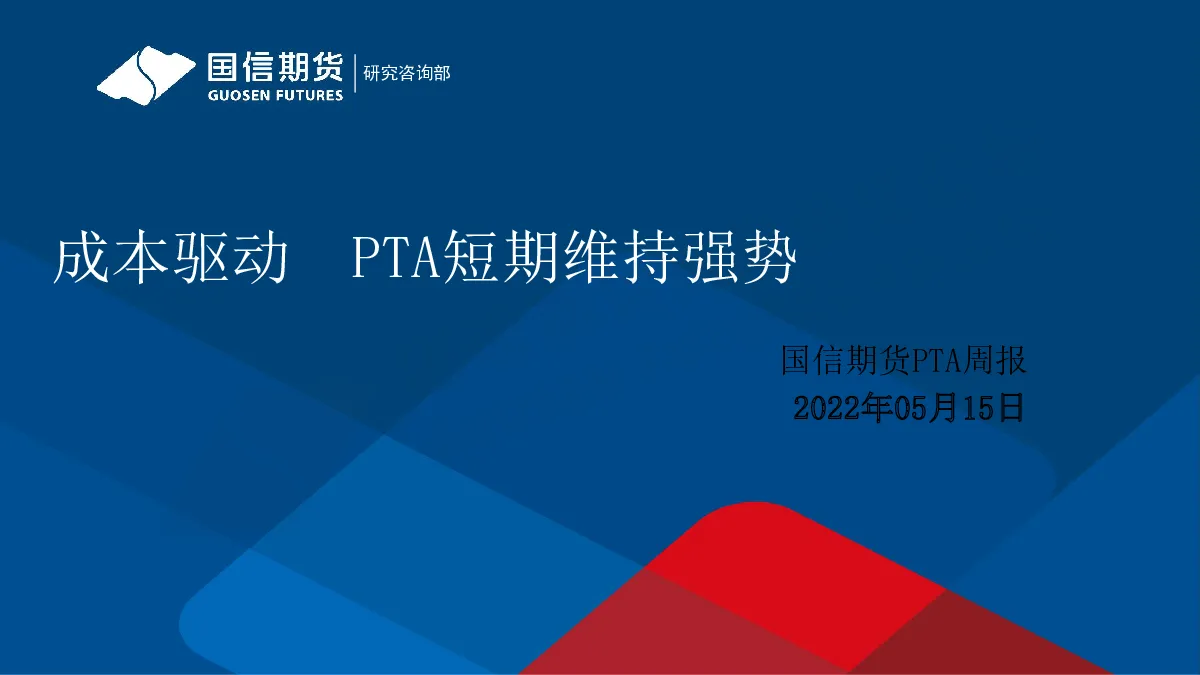 国信期货
GUOSEN FUTURES
研究咨询部

成本驱动 PTA短期维持强势

国信期货PTA周报
2022年05月15日